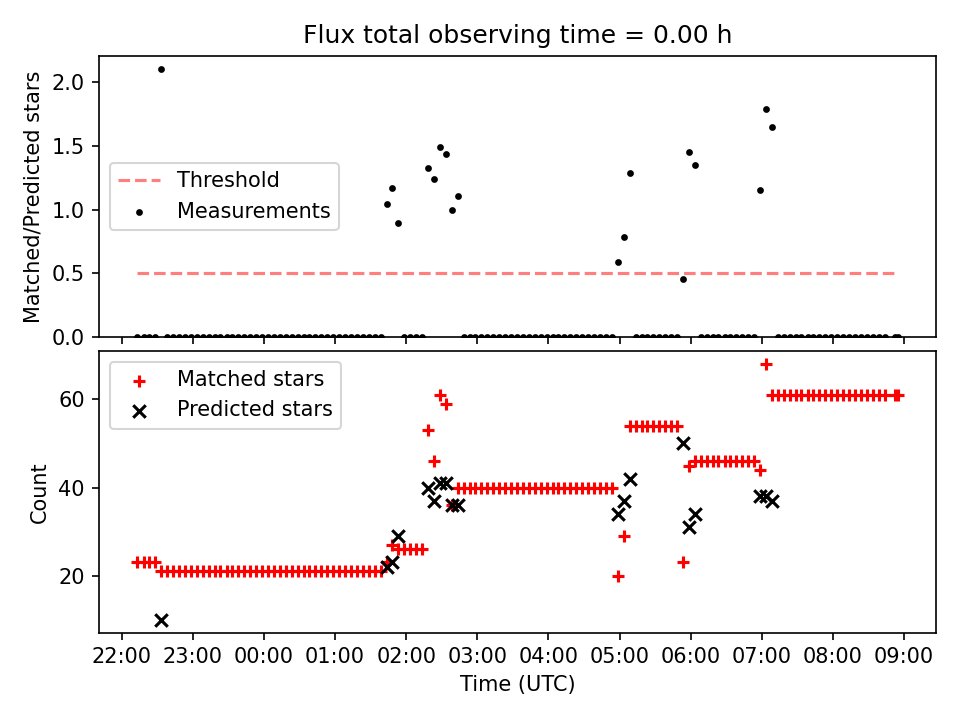 Flux total observing time = 0.00 h

Matched/Predicted stars

2.0
1.5
1.0
0.5
0.0

Threshold
Measurements

Count

60
40
20

Matched stars
Predicted stars

22:00 23:00 00:00 01:00 02:00 03:00 04:00 05:00 06:00 07:00 08:00 09:00

Time (UTC)